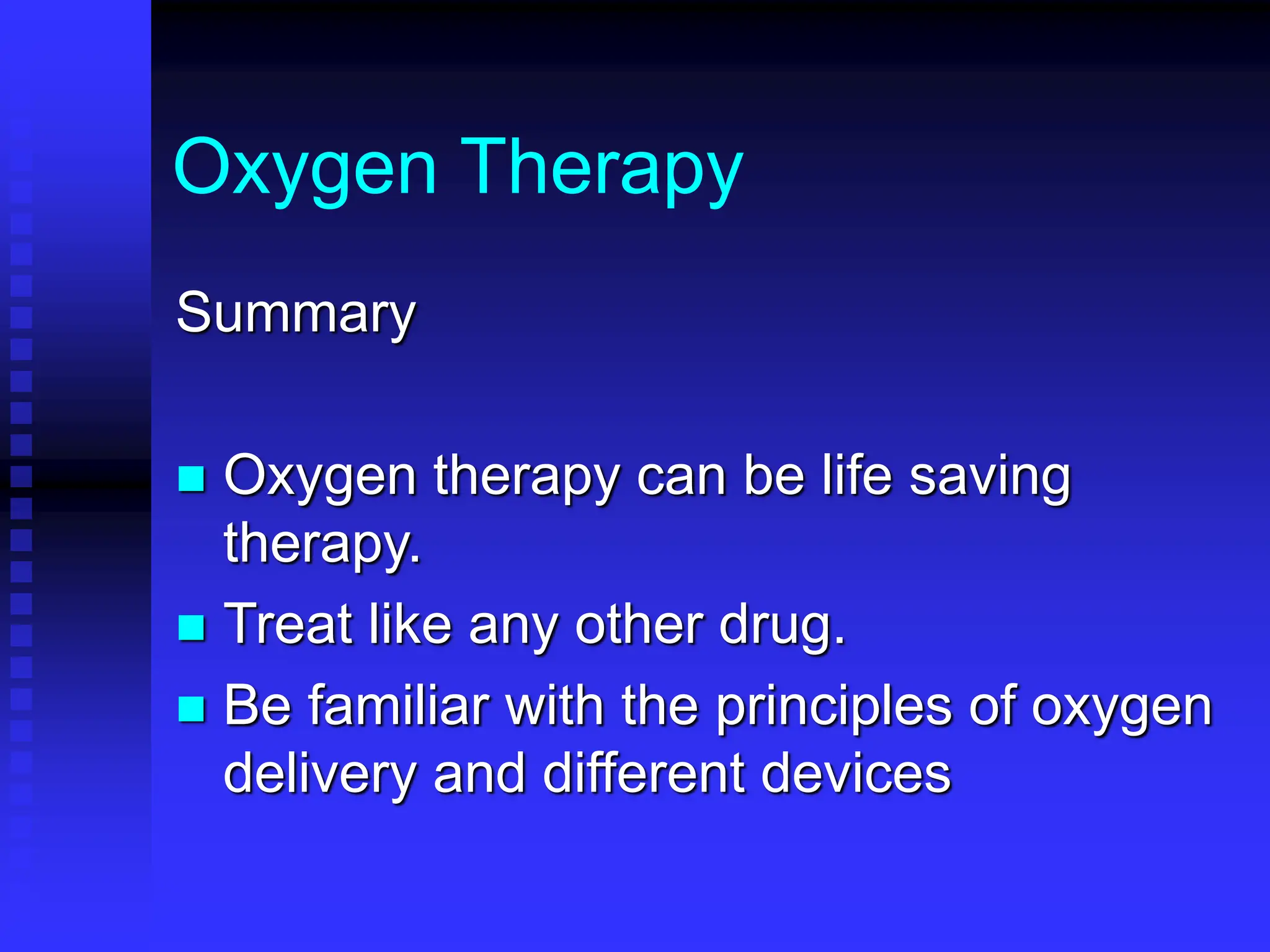 Oxygen Therapy

Summary

- Oxygen therapy can be life saving therapy.
- Treat like any other drug.
- Be familiar with the principles of oxygen delivery and different devices